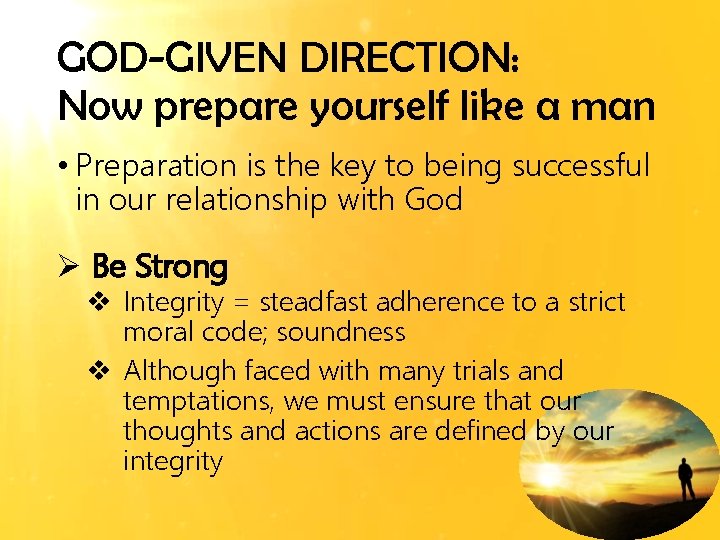 GOD-GIVEN DIRECTION:
Now prepare yourself like a man

• Preparation is the key to being successful in our relationship with God

➢ Be Strong
❖ Integrity = steadfast adherence to a strict moral code; soundness
❖ Although faced with many trials and temptations, we must ensure that our thoughts and actions are defined by our integrity